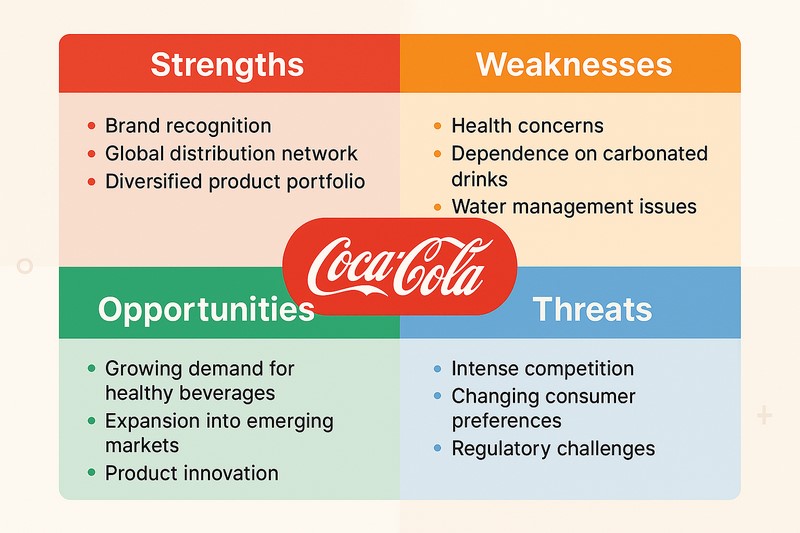 Strengths

- Brand recognition
- Global distribution network
- Diversified product portfolio

Weaknesses

- Health concerns
- Dependence on carbonated drinks
- Water management issues

Coca-Cola

Opportunities

- Growing demand for healthy beverages
- Expansion into emerging markets
- Product innovation

Threats

- Intense competition
- Changing consumer preferences
- Regulatory challenges